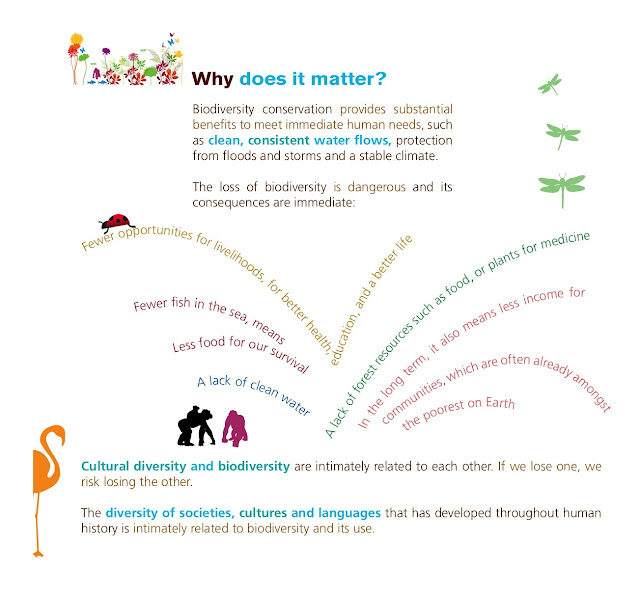 Why does it matter?

Biodiversity conservation provides substantial benefits to meet immediate human needs, such as clean, consistent water flows, protection from floods and storms and a stable climate.

The loss of biodiversity is dangerous and its consequences are immediate:

Fewer opportunities for livelihoods, for better health, education, and a better life

Fewer fish in the sea, means Less food for our survival

A lack of clean water

A lack of forest resources such as food, or plants for medicine

In the long term, it also means less income for communities, which are often already amongst the poorest on Earth

Cultural diversity and biodiversity are intimately related to each other. If we lose one, we risk losing the other.

The diversity of societies, cultures and languages that has developed throughout human history is intimately related to biodiversity and its use.